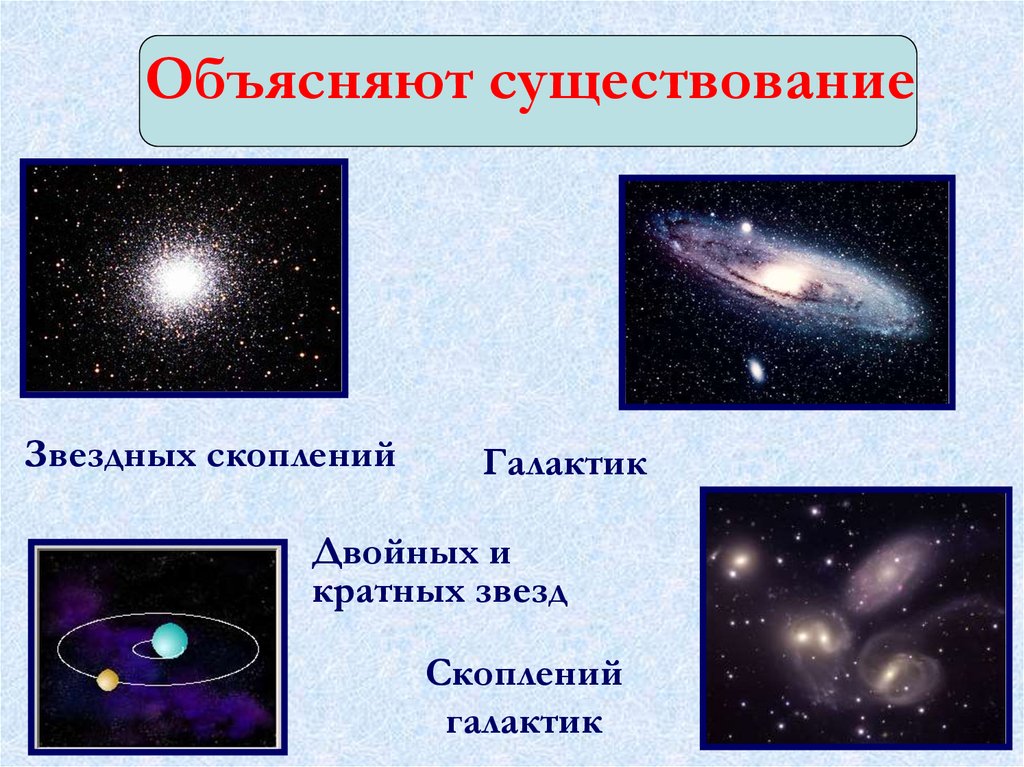 Объясняют существование

Звездных скоплений

Галактик

Двойных и кратных звезд

Скоплений галактик